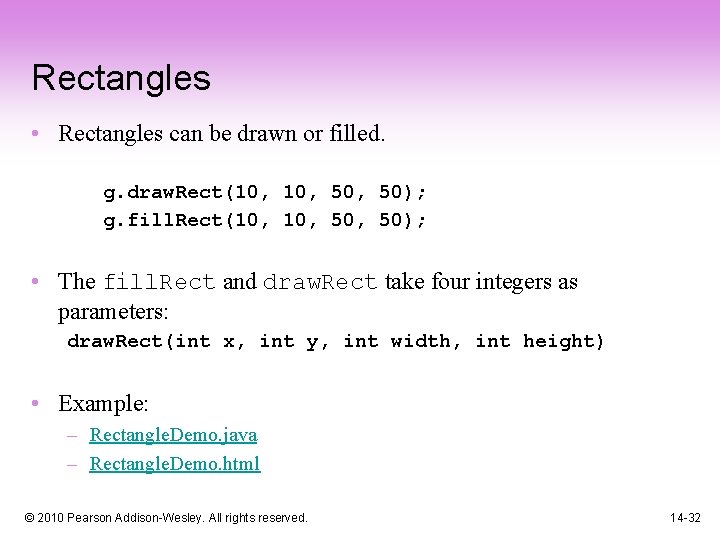 Rectangles

• Rectangles can be drawn or filled.

g.drawRect(10, 10, 50, 50);
g.fillRect(10, 10, 50, 50);

• The fillRect and drawRect take four integers as parameters:
drawRect(int x, int y, int width, int height)

• Example:
– RectangleDemo.java
– RectangleDemo.html

© 2010 Pearson Addison-Wesley. All rights reserved.

14-32